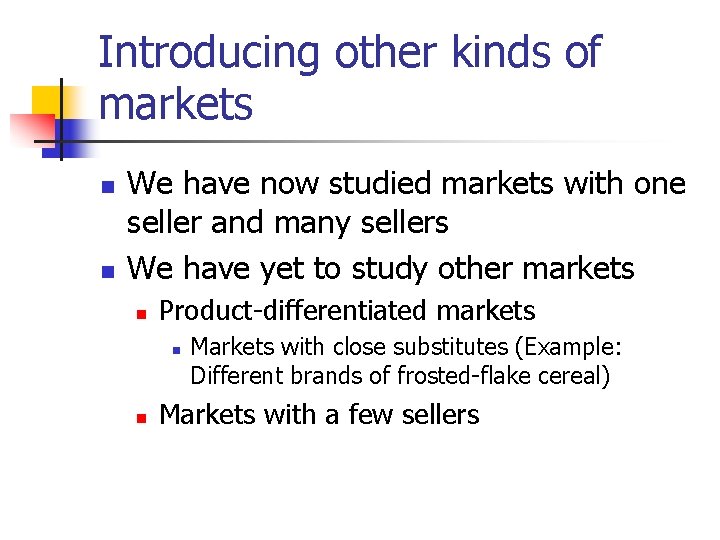 Introducing other kinds of markets

- We have now studied markets with one seller and many sellers
- We have yet to study other markets
  - Product-differentiated markets
    - Markets with close substitutes (Example: Different brands of frosted-flake cereal)
  - Markets with a few sellers